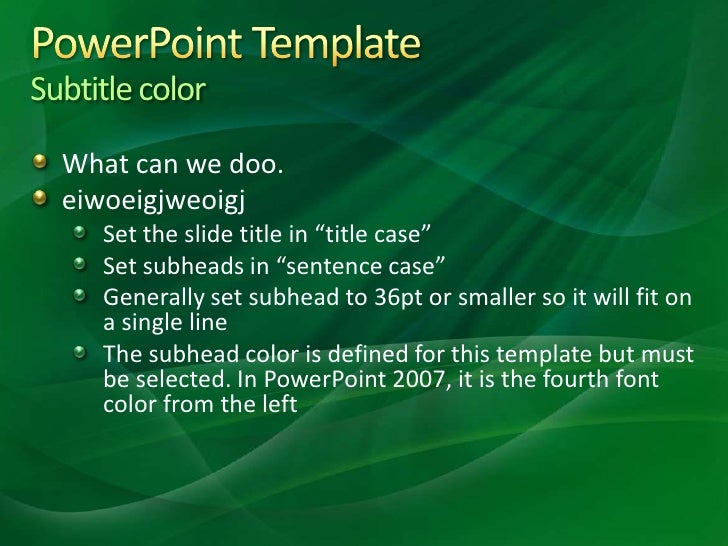 PowerPoint Template
Subtitle color

What can we doo.
eiwoeigjweoigj
Set the slide title in “title case”
Set subheads in “sentence case”
Generally set subhead to 36pt or smaller so it will fit on a single line
The subhead color is defined for this template but must be selected. In PowerPoint 2007, it is the fourth font color from the left